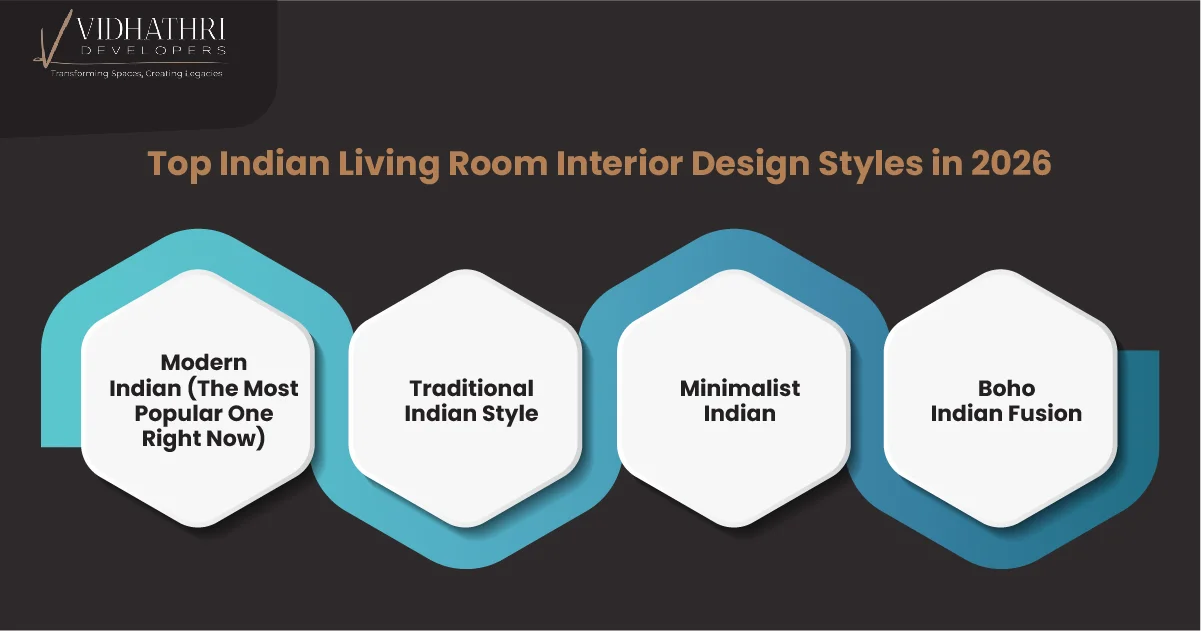 VIDHATHRI
DEVELOPERS
Transforming Spaces, Creating Legacies

Top Indian Living Room Interior Design Styles in 2026

Modern Indian (The Most Popular One Right Now)

Traditional Indian Style

Minimalist Indian

Boho Indian Fusion